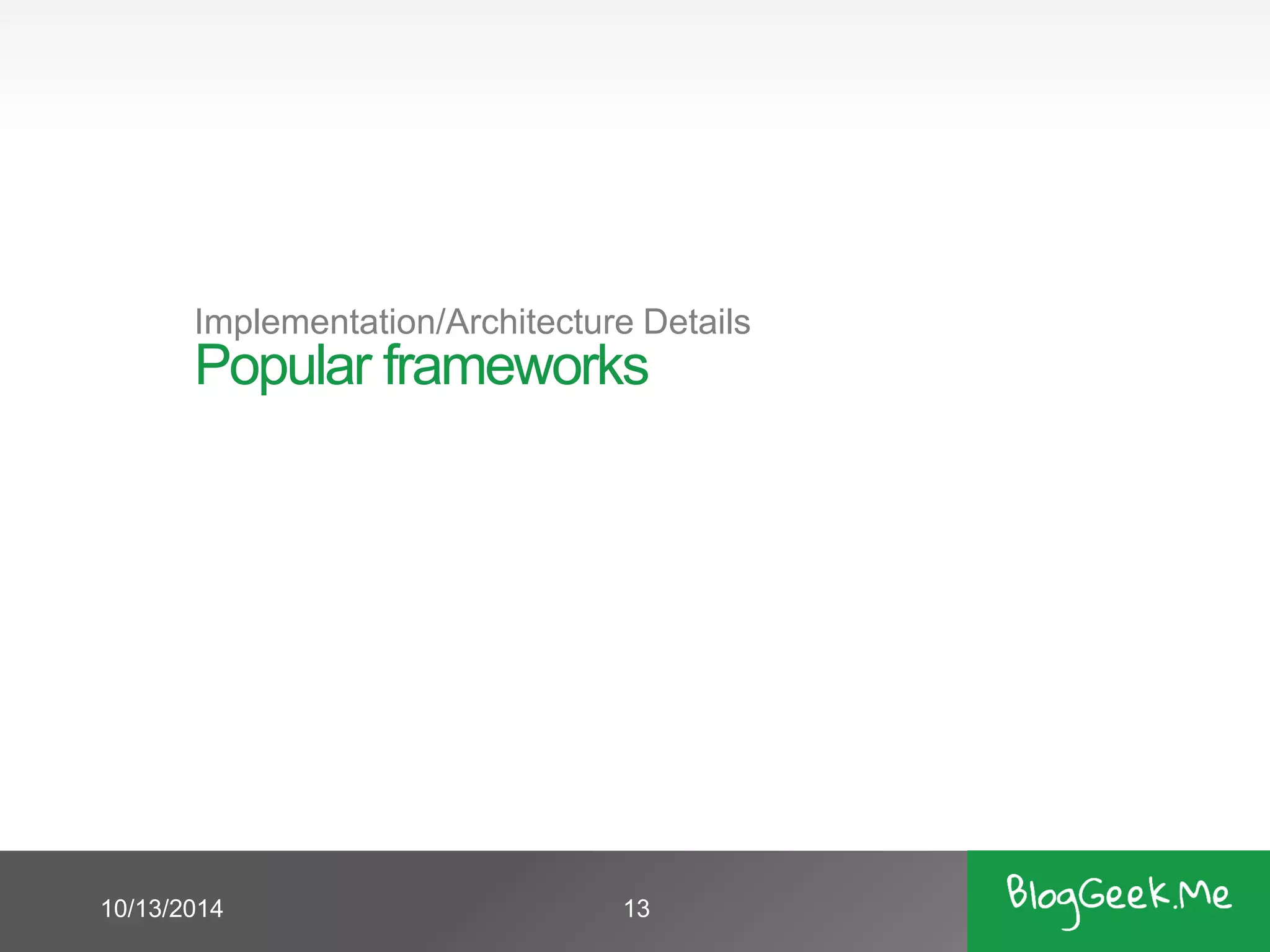 Implementation/Architecture Details
Popular frameworks

10/13/2014
13
BlogGeek.Me